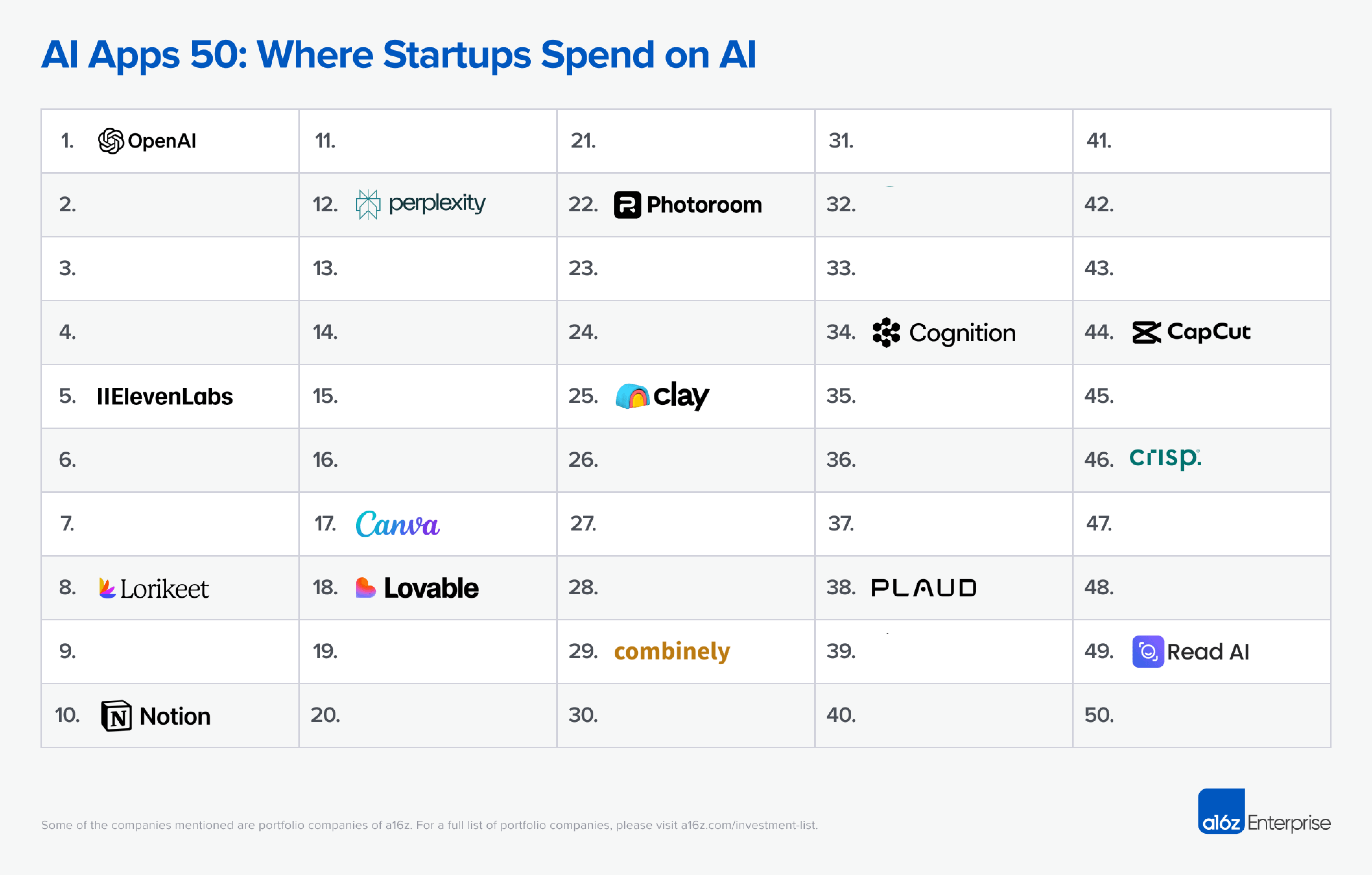 AI Apps 50: Where Startups Spend on AI

| | | | | |
|---|---|---|---|---|
| 1. OpenAI | 11. | 21. | 31. | 41. |
| 2. | 12. perplexity | 22. Photoroom | 32. | 42. |
| 3. | 13. | 23. | 33. | 43. |
| 4. | 14. | 24. | 34. Cognition | 44. CapCut |
| 5. IIElevenLabs | 15. | 25. clay | 35. | 45. |
| 6. | 16. | 26. | 36. | 46. crisp. |
| 7. | 17. Canva | 27. | 37. | 47. |
| 8. Lorikeet | 18. Lovable | 28. | 38. PLAUD | 48. |
| 9. | 19. | 29. combinely | 39. | 49. Read AI |
| 10. Notion | 20. | 30. | 40. | 50. |

Some of the companies mentioned are portfolio companies of a16z. For a full list of portfolio companies, please visit a16z.com/investment-list.

a16z Enterprise